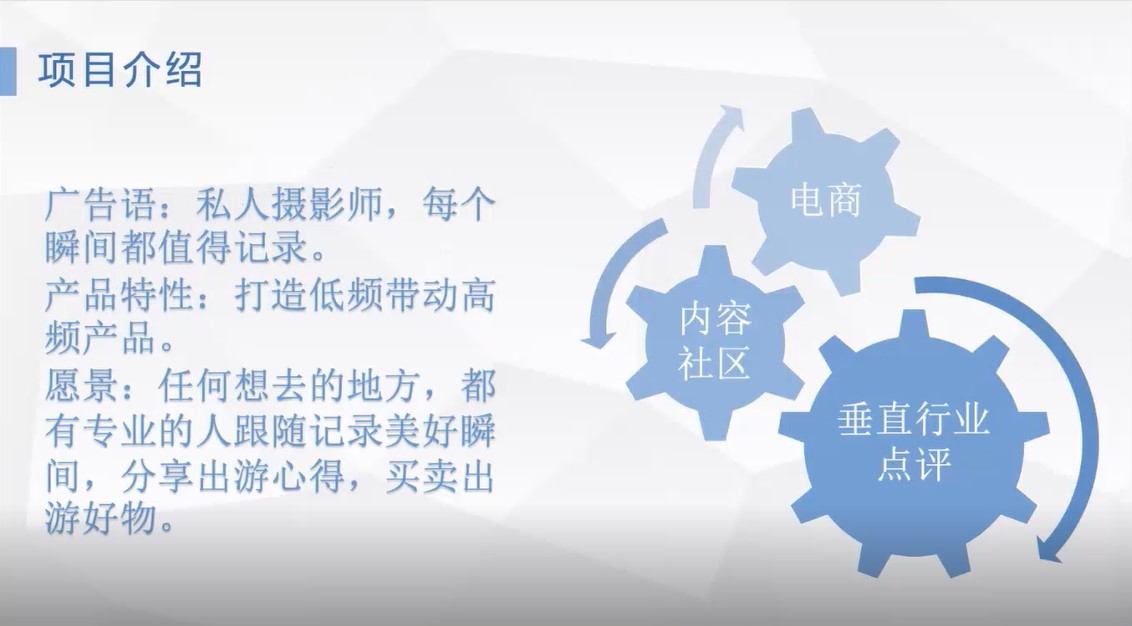 项目介绍

广告语：私人摄影师，每个瞬间都值得记录。

产品特性：打造低频带动高频产品。

愿景：任何想去的地方，都有专业的人跟随记录美好瞬间，分享出游心得，买卖出游好物。

电商

内容社区

垂直行业点评